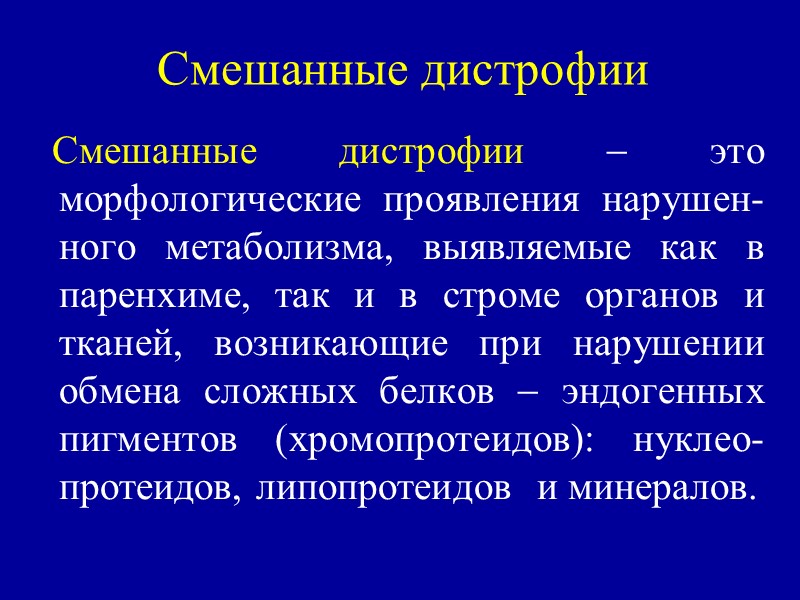 Смешанные дистрофии

Смешанные дистрофии – это морфологические проявления нарушенного метаболизма, выявляемые как в паренхиме, так и в строме органов и тканей, возникающие при нарушении обмена сложных белков – эндогенных пигментов (хромопротеидов): нуклеопротеидов, липопротеидов и минералов.